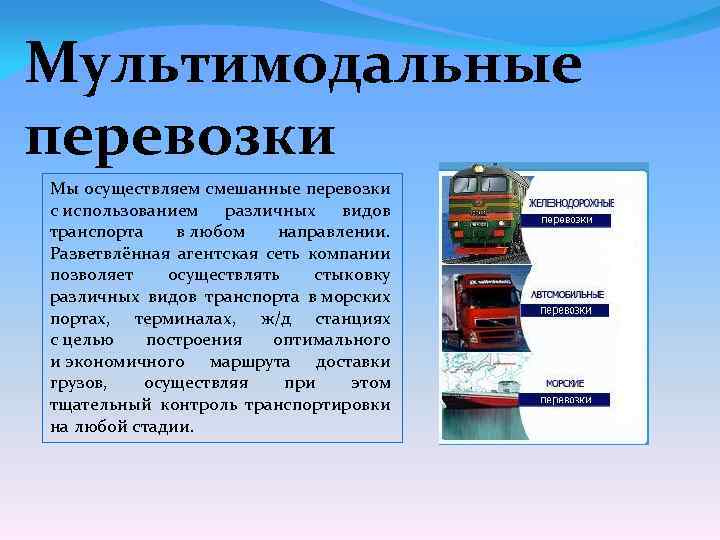 Мультимодальные перевозки

Мы осуществляем смешанные перевозки с использованием различных видов транспорта в любом направлении. Разветвлённая агентская сеть компании позволяет осуществлять стыковку различных видов транспорта в морских портах, терминалах, ж/д станциях с целью построения оптимального и экономичного маршрута доставки грузов, осуществляя при этом тщательный контроль транспортировки на любой стадии.

ЖЕЛЕЗНОДОРОЖНЫЕ
перевозки

АВТОМОБИЛЬНЫЕ
перевозки

МОРСКИЕ
перевозки